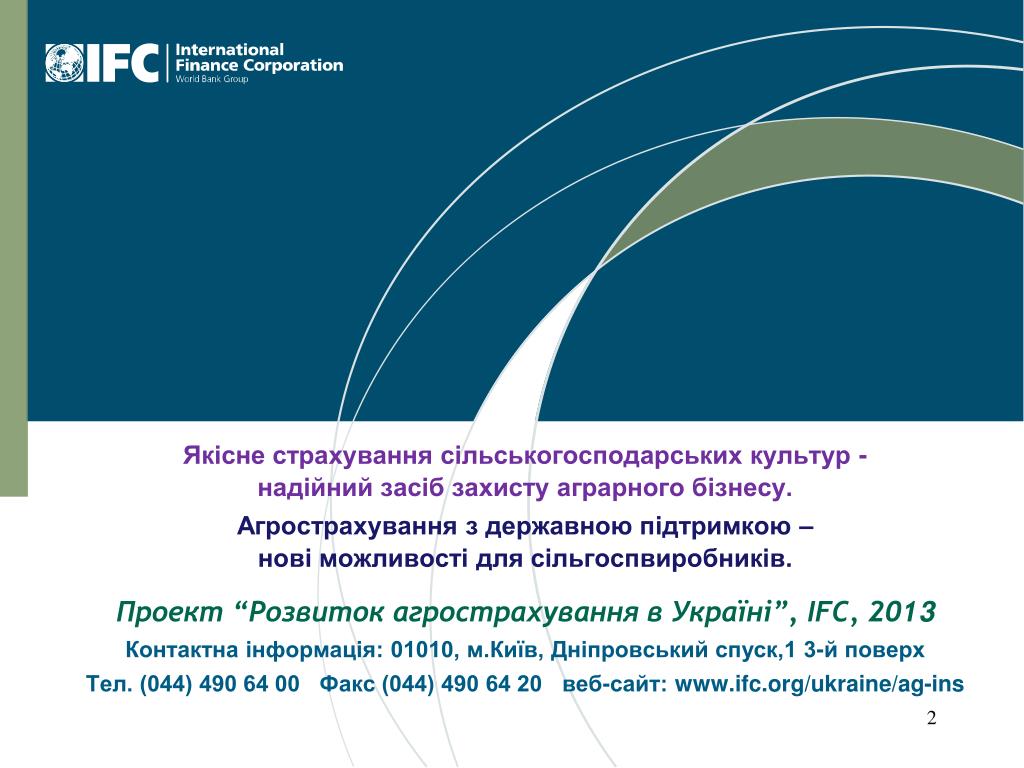 IFC International Finance Corporation World Bank Group

Якісне страхування сільськогосподарських культур - надійний засіб захисту аграрного бізнесу.

Агрострахування з державною підтримкою – нові можливості для сільгоспвиробників.

Проект “Розвиток агрострахування в Україні”, IFC, 2013

Контактна інформація: 01010, м.Київ, Дніпровський спуск,1 3-й поверх

Тел. (044) 490 64 00 Факс (044) 490 64 20 веб-сайт: www.ifc.org/ukraine/ag-ins

2